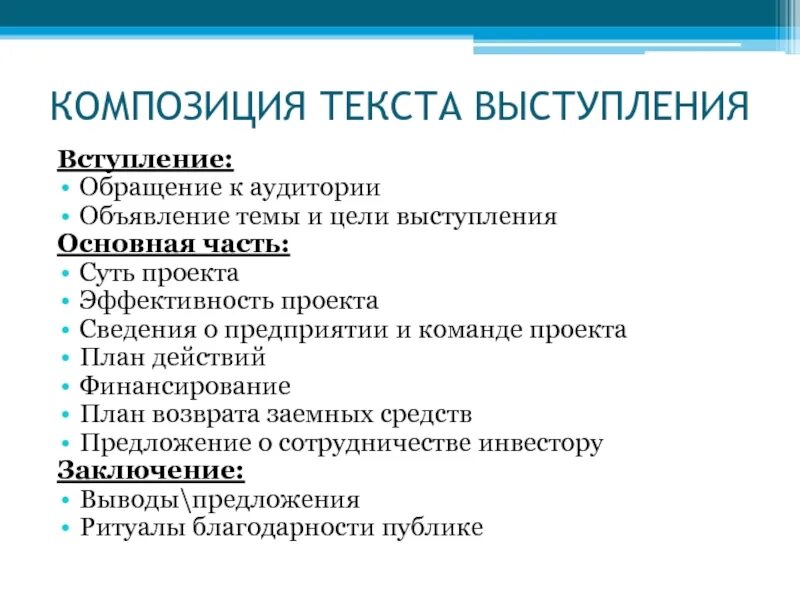 КОМПОЗИЦИЯ ТЕКСТА ВЫСТУПЛЕНИЯ

Вступление:
• Обращение к аудитории
• Объявление темы и цели выступления
Основная часть:
• Суть проекта
• Эффективность проекта
• Сведения о предприятии и команде проекта
• План действий
• Финансирование
• План возврата заемных средств
• Предложение о сотрудничестве инвестору
Заключение:
• Выводы\предложения
• Ритуалы благодарности публике